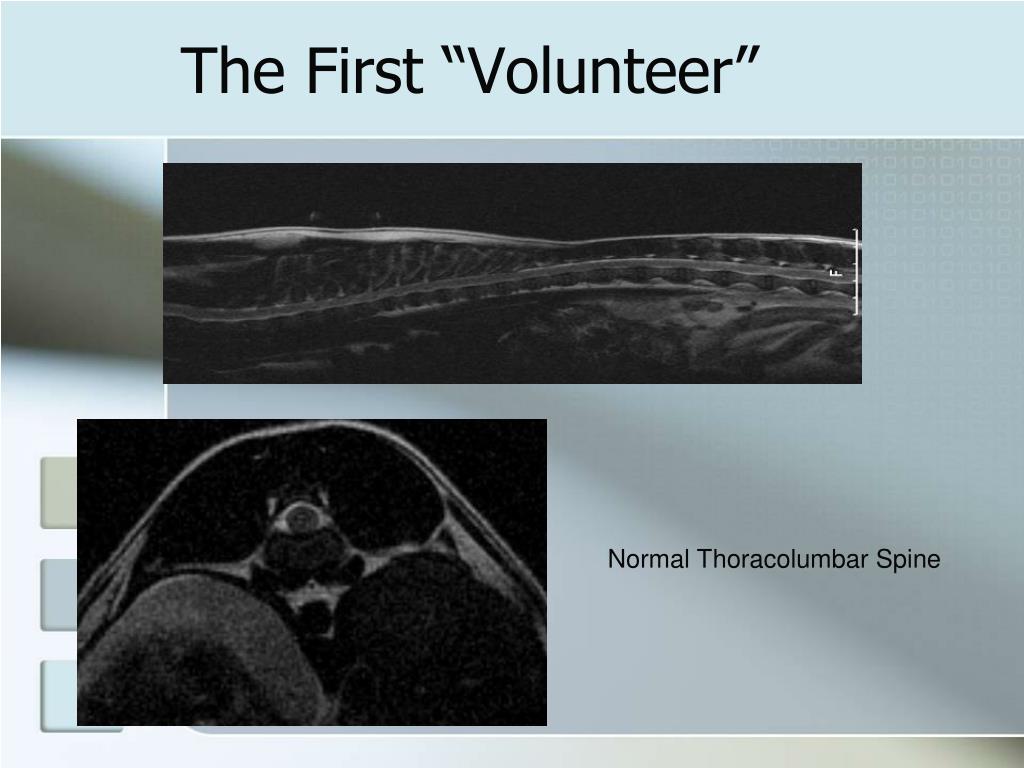 The First “Volunteer”

F

Normal Thoracolumbar Spine